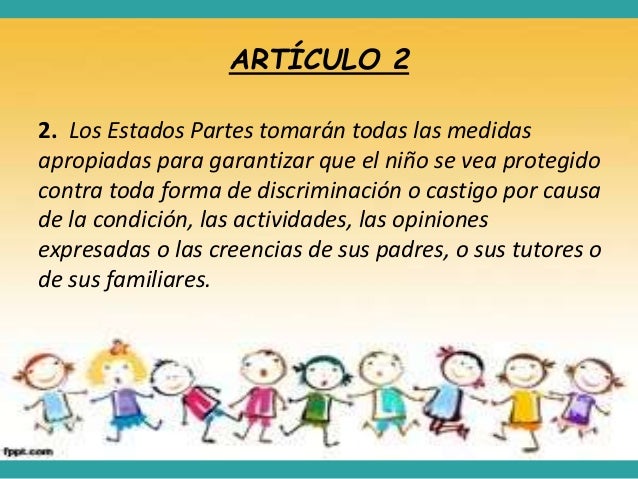 ARTÍCULO 2

2. Los Estados Partes tomarán todas las medidas apropiadas para garantizar que el niño se vea protegido contra toda forma de discriminación o castigo por causa de la condición, las actividades, las opiniones expresadas o las creencias de sus padres, o sus tutores o de sus familiares.

fppt.com